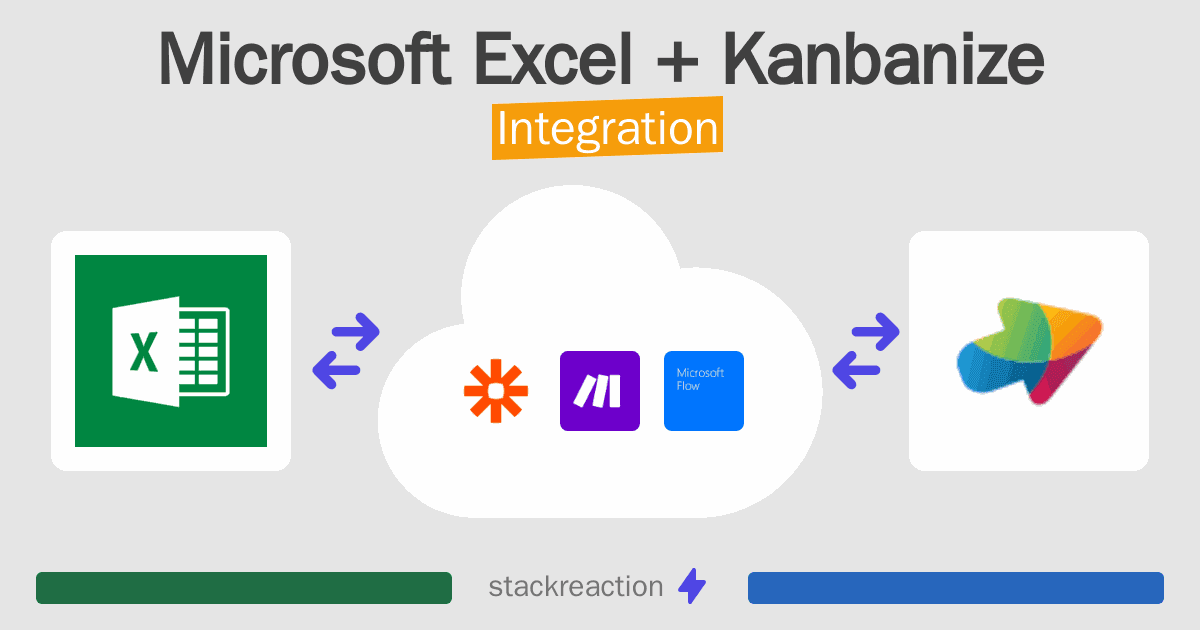 Microsoft Excel + Kanbanize

Integration

X

Microsoft Flow

stackreaction